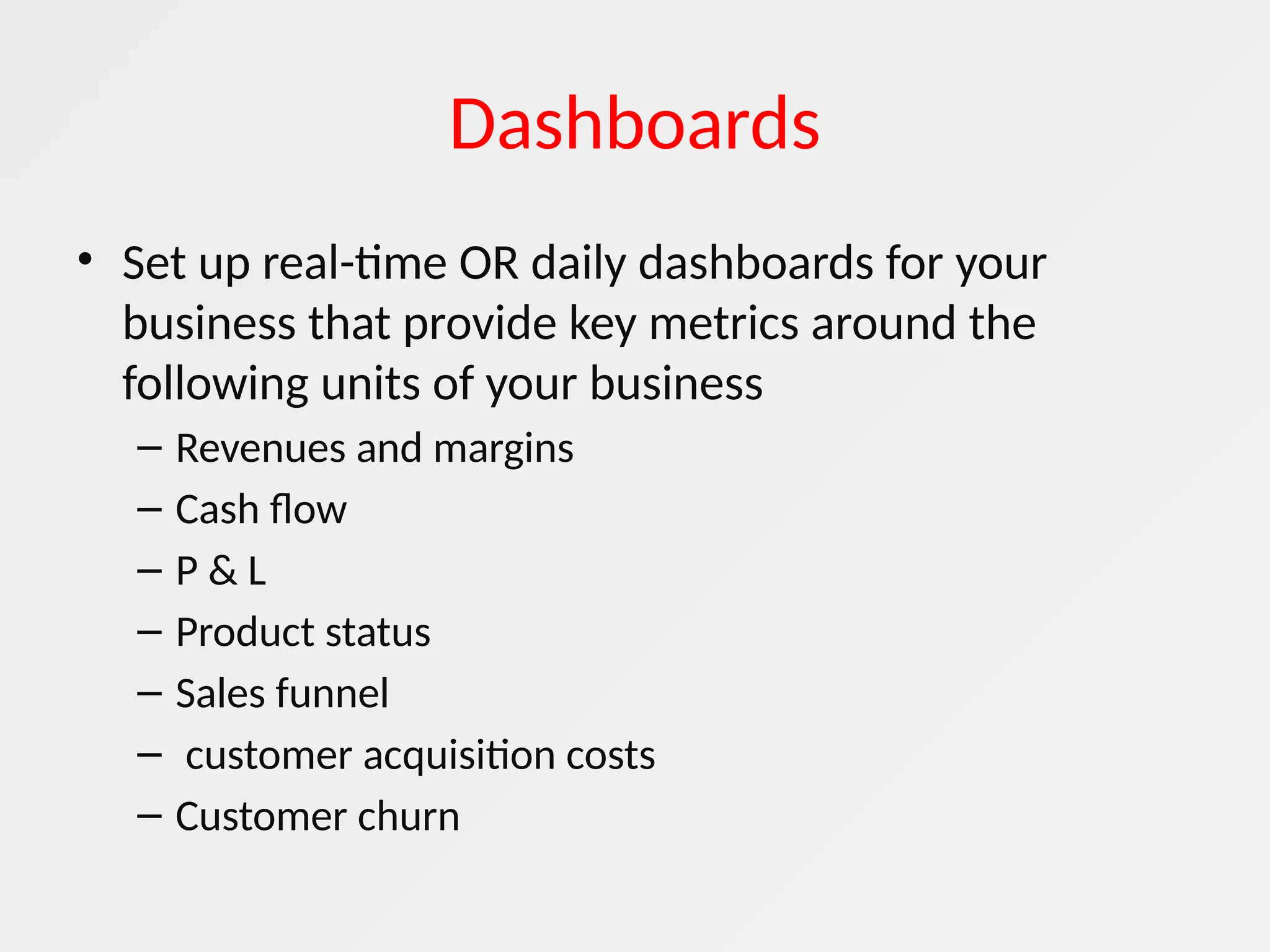 Dashboards

• Set up real-time OR daily dashboards for your business that provide key metrics around the following units of your business

– Revenues and margins
– Cash flow
– P & L
– Product status
– Sales funnel
– customer acquisition costs
– Customer churn